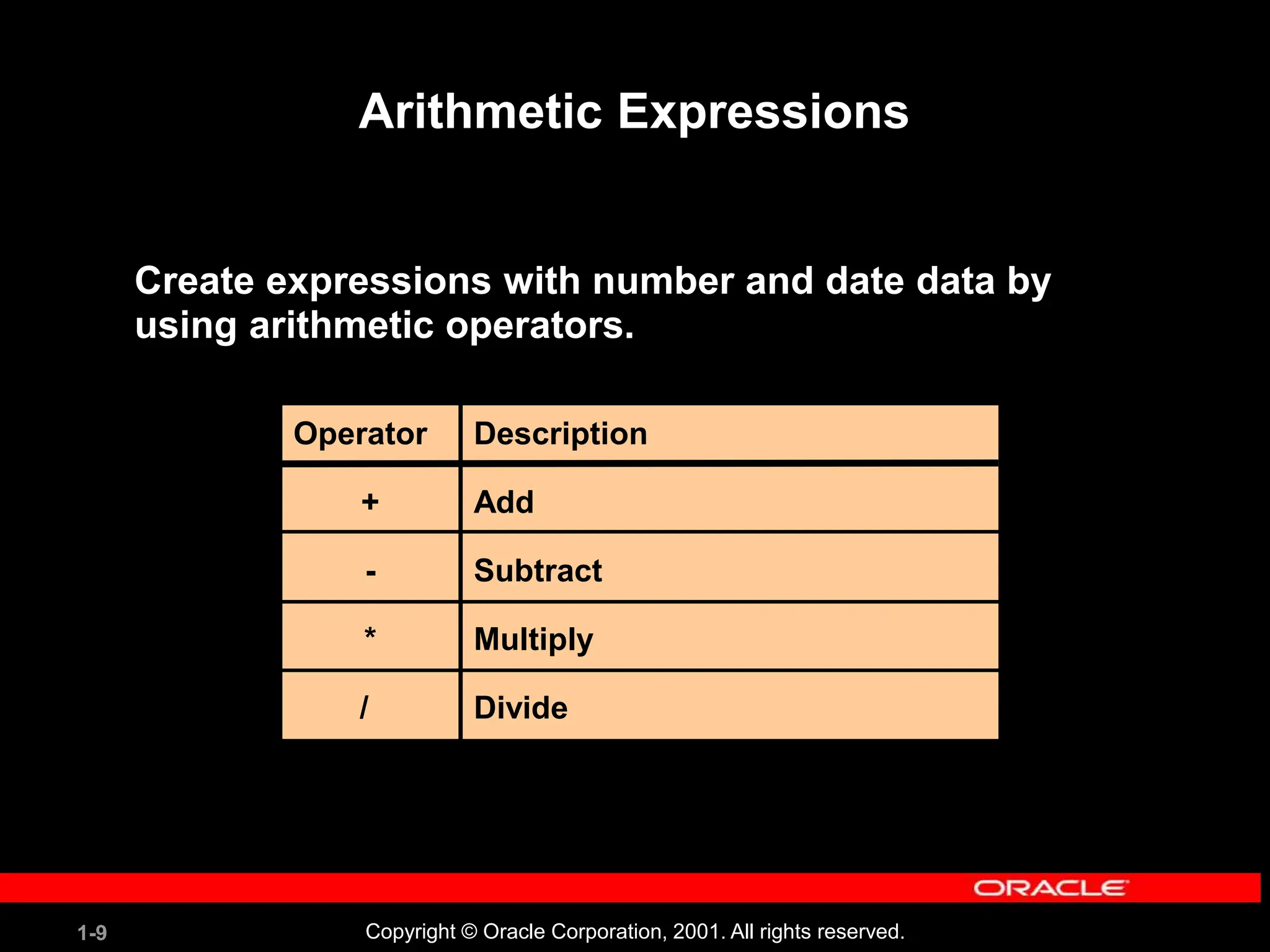 Arithmetic Expressions

Create expressions with number and date data by using arithmetic operators.

| Operator | Description |
|---|---|
| + | Add |
| - | Subtract |
| * | Multiply |
| / | Divide |

ORACLE

1-9

Copyright © Oracle Corporation, 2001. All rights reserved.